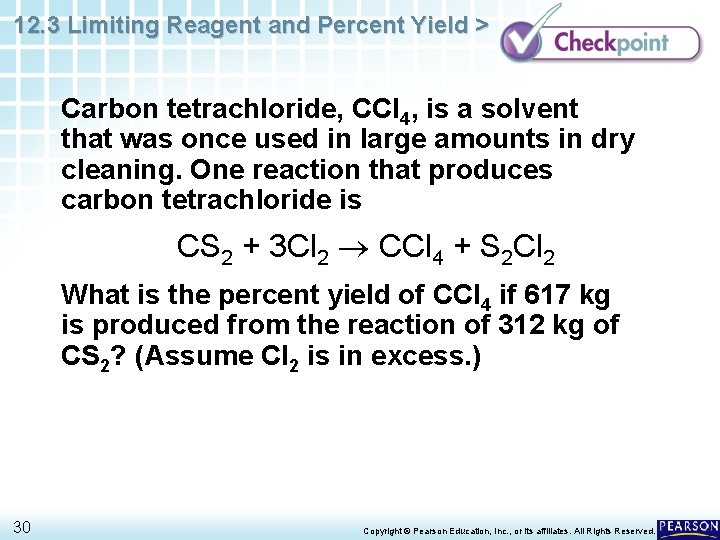 12.3 Limiting Reagent and Percent Yield >

Checkpoint

Carbon tetrachloride, $CCl_4$, is a solvent that was once used in large amounts in dry cleaning. One reaction that produces carbon tetrachloride is

$CS_2 + 3Cl_2 \rightarrow CCl_4 + S_2Cl_2$

What is the percent yield of $CCl_4$ if 617 kg is produced from the reaction of 312 kg of $CS_2$? (Assume $Cl_2$ is in excess.)

30

Copyright © Pearson Education, Inc., or its affiliates. All Rights Reserved.

PEARSON